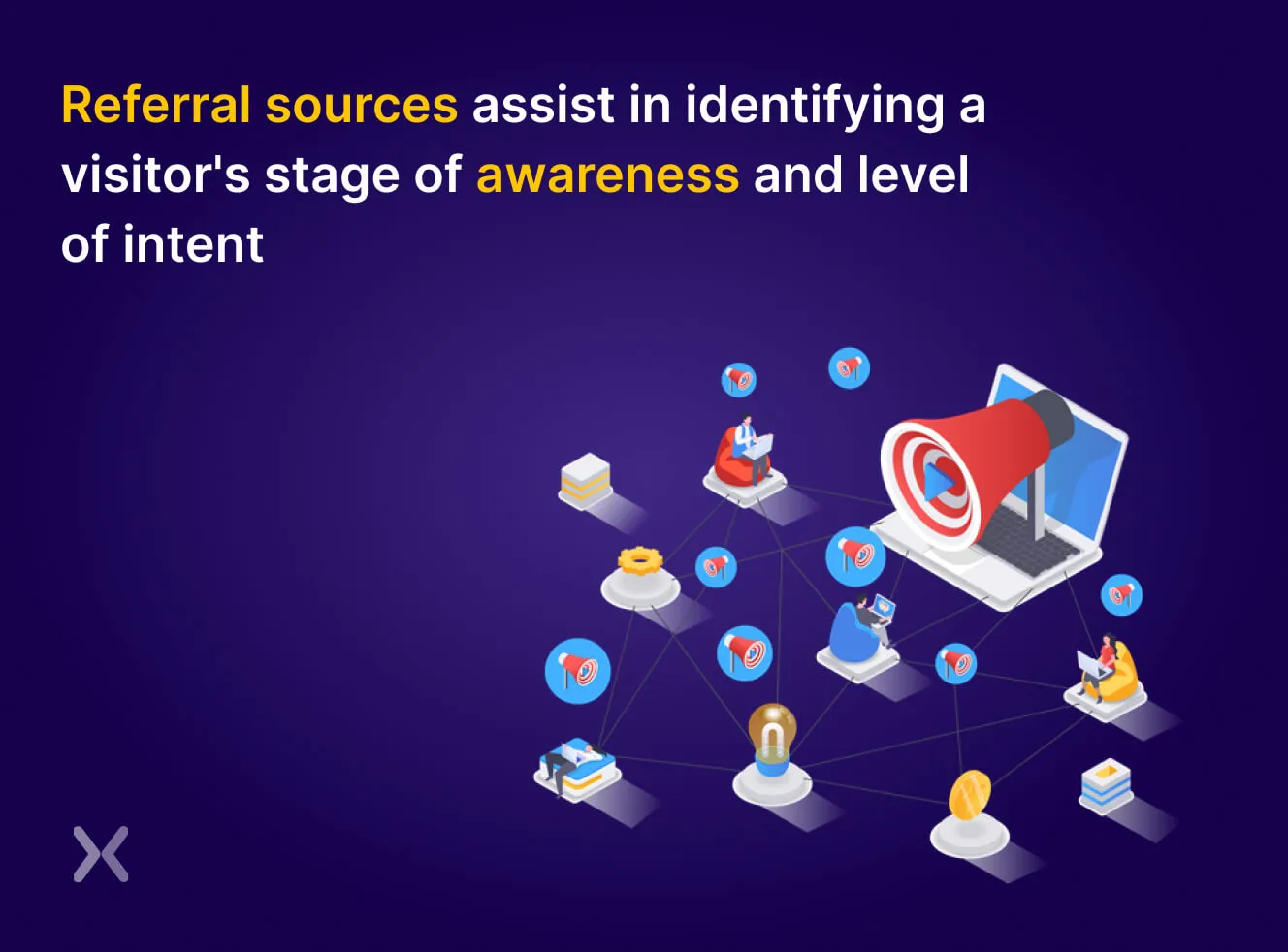 Referral sources assist in identifying a visitor's stage of awareness and level of intent